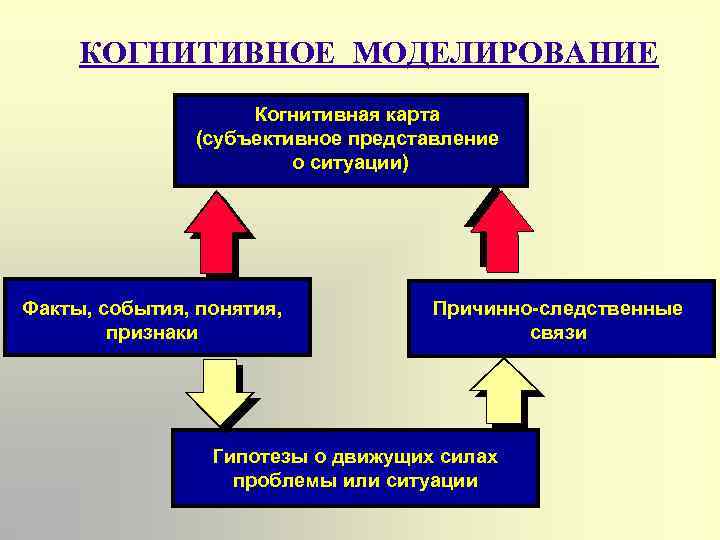 КОГНИТИВНОЕ МОДЕЛИРОВАНИЕ

Когнитивная карта (субъективное представление о ситуации)

Факты, события, понятия, признаки

Причинно-следственные связи

Гипотезы о движущих силах проблемы или ситуации